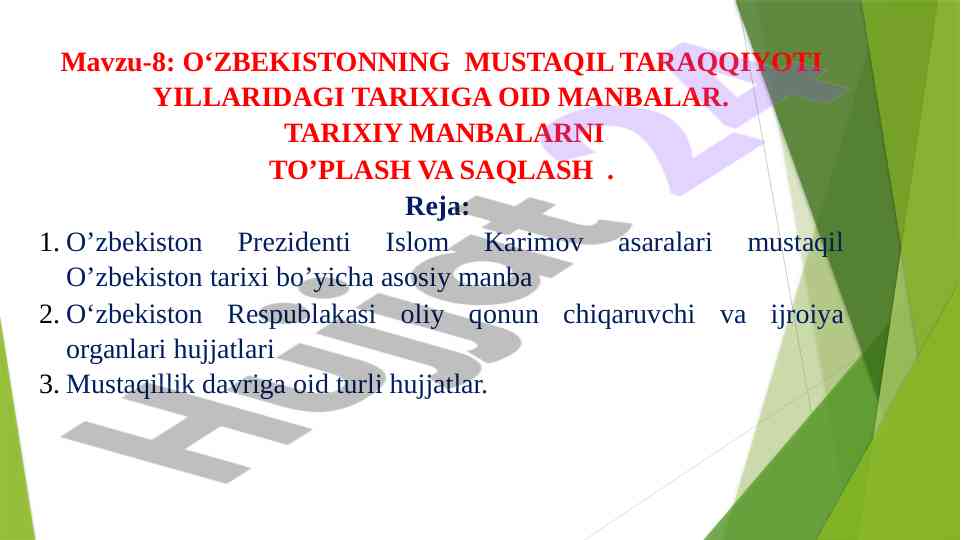 Mavzu-8: O‘ZBEKISTONNING MUSTAQIL TARAQQIYOTI YILLARIDAGI TARIXIGA OID MANBALAR. TARIXIY MANBALARNI TO’PLASH VA SAQLASH .

Reja:

1. O’zbekiston Prezidenti Islom Karimov asaralari mustaqil O’zbekiston tarixi bo’yicha asosiy manba
2. O‘zbekiston Respublakasi oliy qonun chiqaruvchi va ijroiya organlari hujjatlari
3. Mustaqillik davriga oid turli hujjatlar.

Hujjat 24